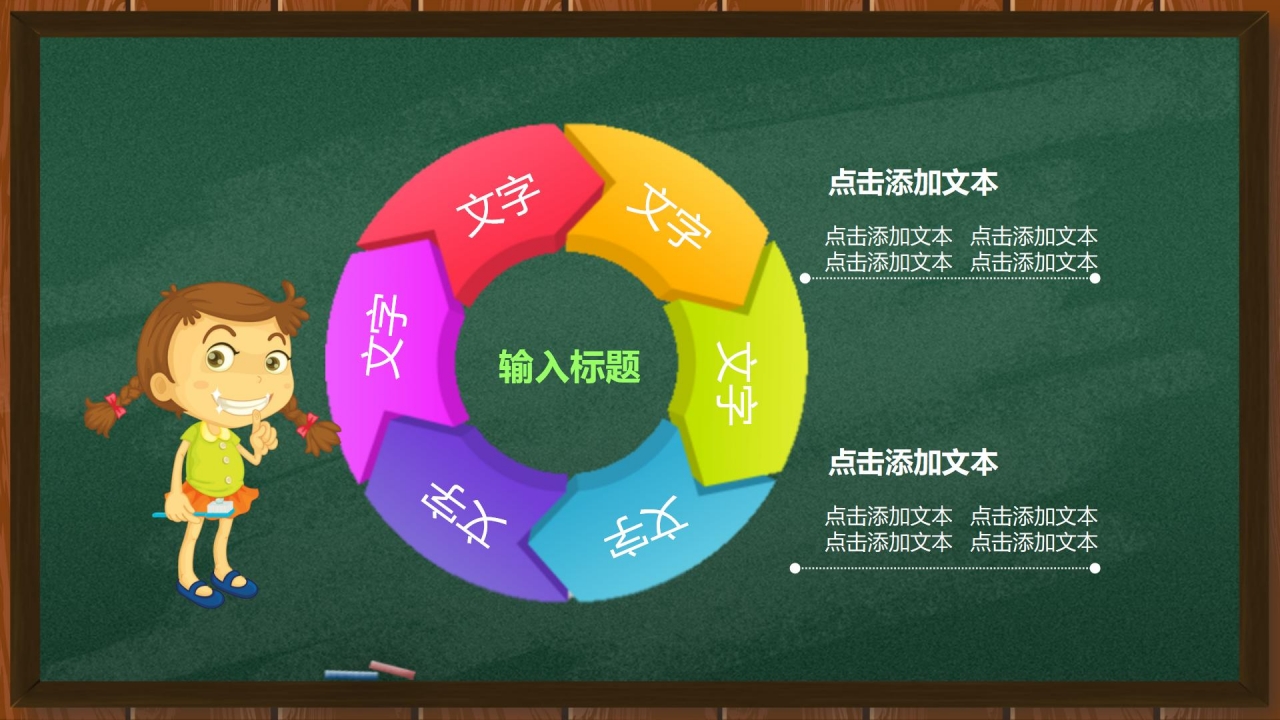 文字

文字

文字

文字

文字

文字

输入标题

点击添加文本

点击添加文本 点击添加文本
点击添加文本 点击添加文本

点击添加文本

点击添加文本 点击添加文本
点击添加文本 点击添加文本